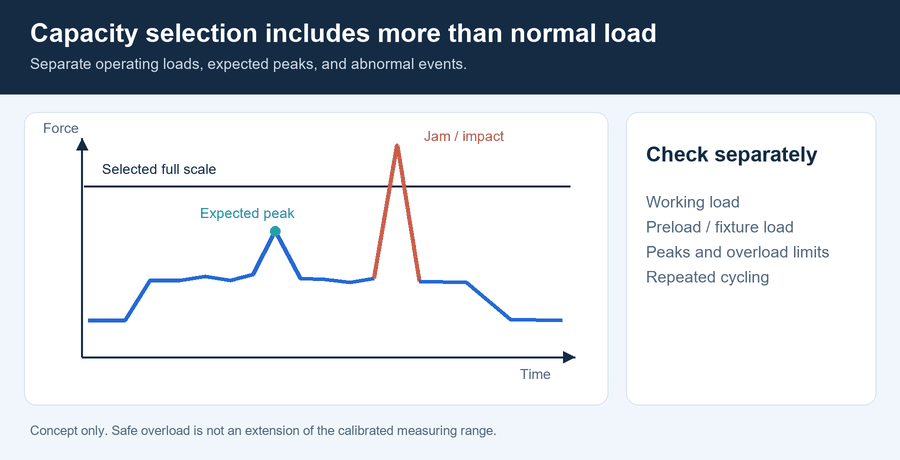 Capacity selection includes more than normal load

Separate operating loads, expected peaks, and abnormal events.

Force

Jam / impact

Selected full scale

Expected peak

Time

Check separately

Working load
Preload / fixture load
Peaks and overload limits
Repeated cycling

Concept only. Safe overload is not an extension of the calibrated measuring range.